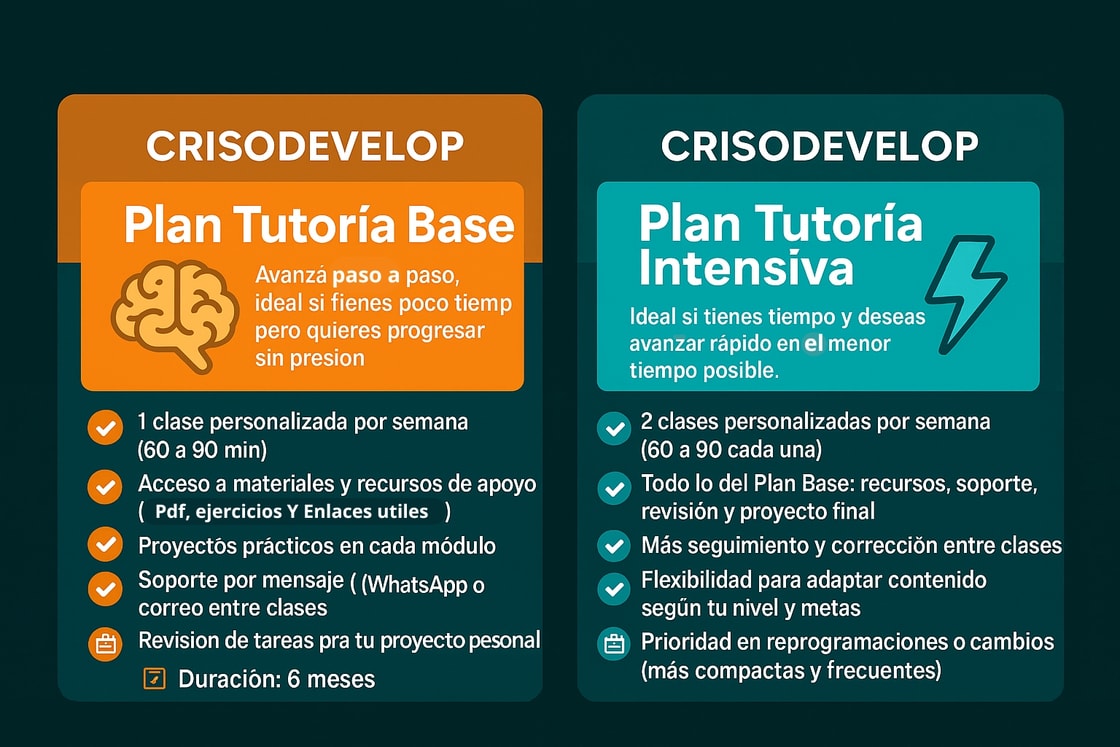 CRISODEVELOP

Plan Tutoría Base

Avanzá paso a paso, ideal si fienes poco tiemp pero quieres progresar sin presion

1 clase personalizada por semana (60 a 90 min)

Acceso a materiales y recursos de apoyo ( Pdf, ejercicios Y Enlaces utiles )

Proyectos prácticos en cada módulo

Soporte por mensaje ( (WhatsApp o correo entre clases

Revision de tareas pra tu proyecto pesonal

Duración: 6 meses

CRISODEVELOP

Plan Tutoría Intensiva

Ideal si tienes tiempo y deseas avanzar rápido en el menor tiempo posible.

2 clases personalizadas por semana (60 a 90 cada una)

Todo lo del Plan Base: recursos, soporte, revisión y proyecto final

Más seguimiento y corrección entre clases

Flexibilidad para adaptar contenido según tu nivel y metas

Prioridad en reprogramaciones o cambios (más compactas y frecuentes)